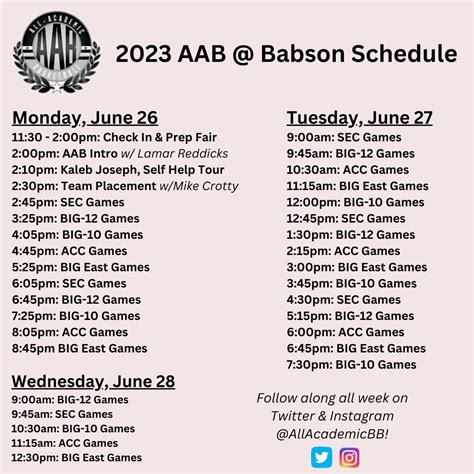 ALL-ACADEMIC
AAB
BASKETBALL

2023 AAB @ Babson Schedule

Monday, June 26
11:30 - 2:00pm: Check In & Prep Fair
2:00pm: AAB Intro w/ Lamar Reddicks
2:10pm: Kaleb Joseph, Self Help Tour
2:30pm: Team Placement w/Mike Crotty
2:45pm: SEC Games
3:25pm: BIG-12 Games
4:05pm: BIG-10 Games
4:45pm: ACC Games
5:25pm: BIG East Games
6:05pm: SEC Games
6:45pm: BIG-12 Games
7:25pm: BIG-10 Games
8:05pm: ACC Games
8:45pm BIG East Games

Wednesday, June 28
9:00am: BIG-12 Games
9:45am: SEC Games
10:30am: BIG-10 Games
11:15am: ACC Games
12:30pm: BIG East Games

Tuesday, June 27
9:00am: SEC Games
9:45am: BIG-12 Games
10:30am: ACC Games
11:15am: BIG East Games
12:00pm: BIG-10 Games
12:45pm: SEC Games
1:30pm: BIG-12 Games
2:15pm: ACC Games
3:00pm: BIG East Games
3:45pm: BIG-10 Games
4:30pm: SEC Games
5:15pm: BIG-12 Games
6:00pm: ACC Games
6:45pm: BIG East Games
7:30pm: BIG-10 Games

Follow along all week on Twitter & Instagram @AllAcademicBB!